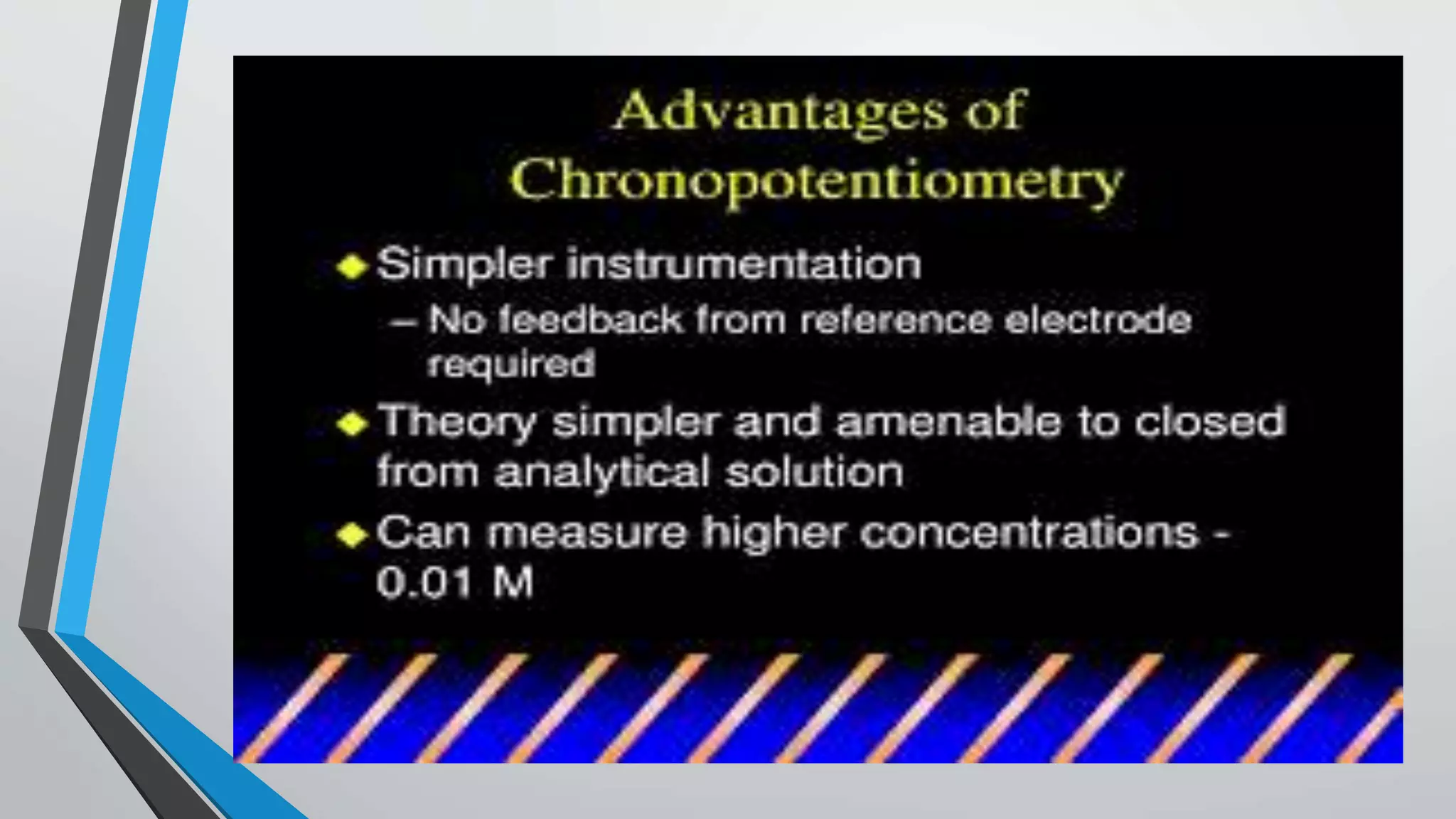 Advantages of Chronopotentiometry

◆ Simpler instrumentation

– No feedback from reference electrode required

◆ Theory simpler and amenable to closed from analytical solution

◆ Can measure higher concentrations - 0.01 M